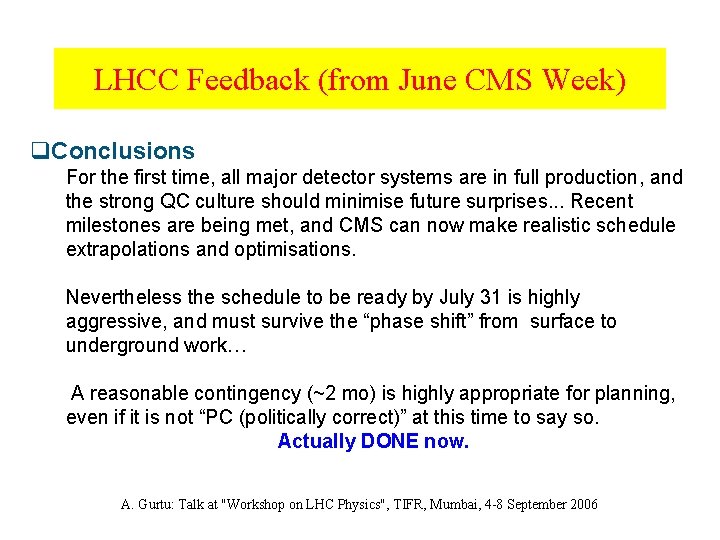 LHCC Feedback (from June CMS Week)

❑Conclusions

For the first time, all major detector systems are in full production, and the strong QC culture should minimise future surprises... Recent milestones are being met, and CMS can now make realistic schedule extrapolations and optimisations.

Nevertheless the schedule to be ready by July 31 is highly aggressive, and must survive the “phase shift” from surface to underground work…

A reasonable contingency (~2 mo) is highly appropriate for planning, even if it is not “PC (politically correct)” at this time to say so.

Actually DONE now.

A. Gurtu: Talk at "Workshop on LHC Physics", TIFR, Mumbai, 4-8 September 2006